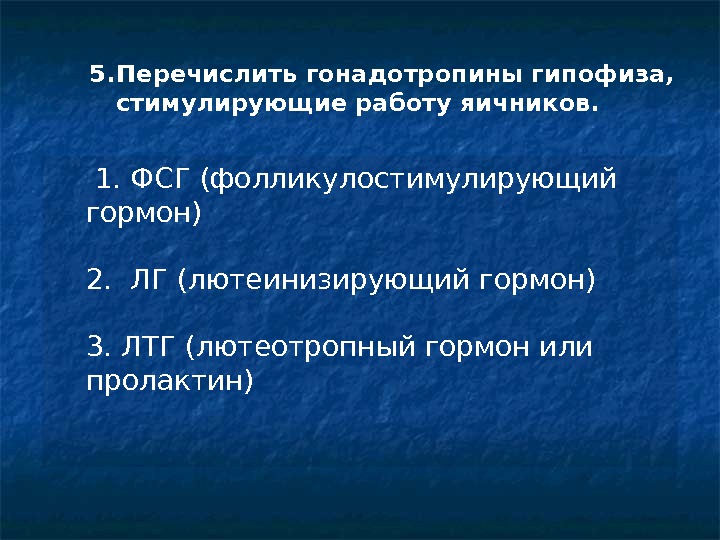 5.Перечислить гонадотропины гипофиза, стимулирующие работу яичников.

1. ФСГ (фолликулостимулирующий гормон)

2. ЛГ (лютеинизирующий гормон)

3. ЛТГ (лютеотропный гормон или пролактин)